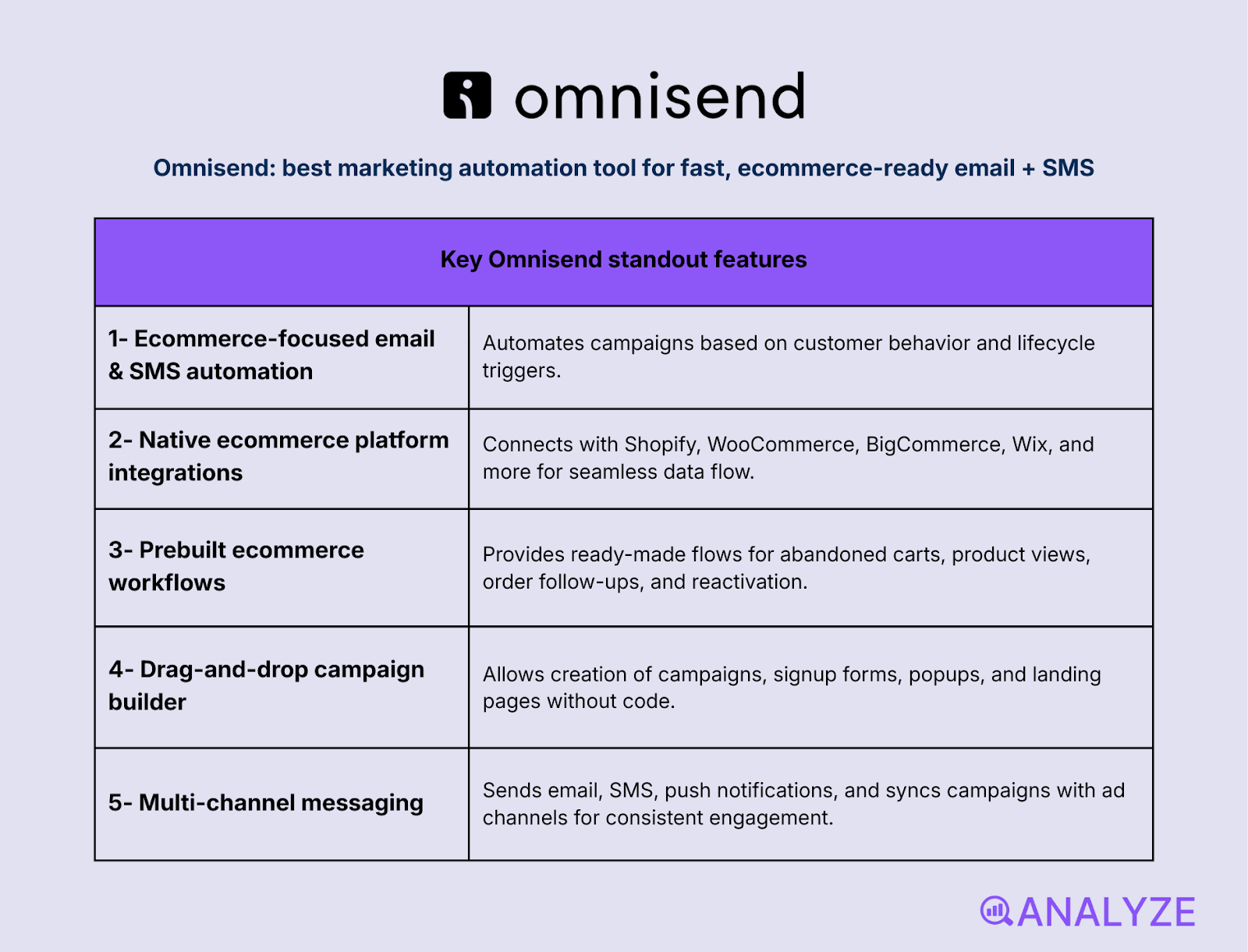 omnisend

Omnisend: best marketing automation tool for fast, ecommerce-ready email + SMS

| Key Omnisend standout features | |
|---|---|
| 1- Ecommerce-focused email & SMS automation | Automates campaigns based on customer behavior and lifecycle triggers. |
| 2- Native ecommerce platform integrations | Connects with Shopify, WooCommerce, BigCommerce, Wix, and more for seamless data flow. |
| 3- Prebuilt ecommerce workflows | Provides ready-made flows for abandoned carts, product views, order follow-ups, and reactivation. |
| 4- Drag-and-drop campaign builder | Allows creation of campaigns, signup forms, popups, and landing pages without code. |
| 5- Multi-channel messaging | Sends email, SMS, push notifications, and syncs campaigns with ad channels for consistent engagement. |

ANALYZE